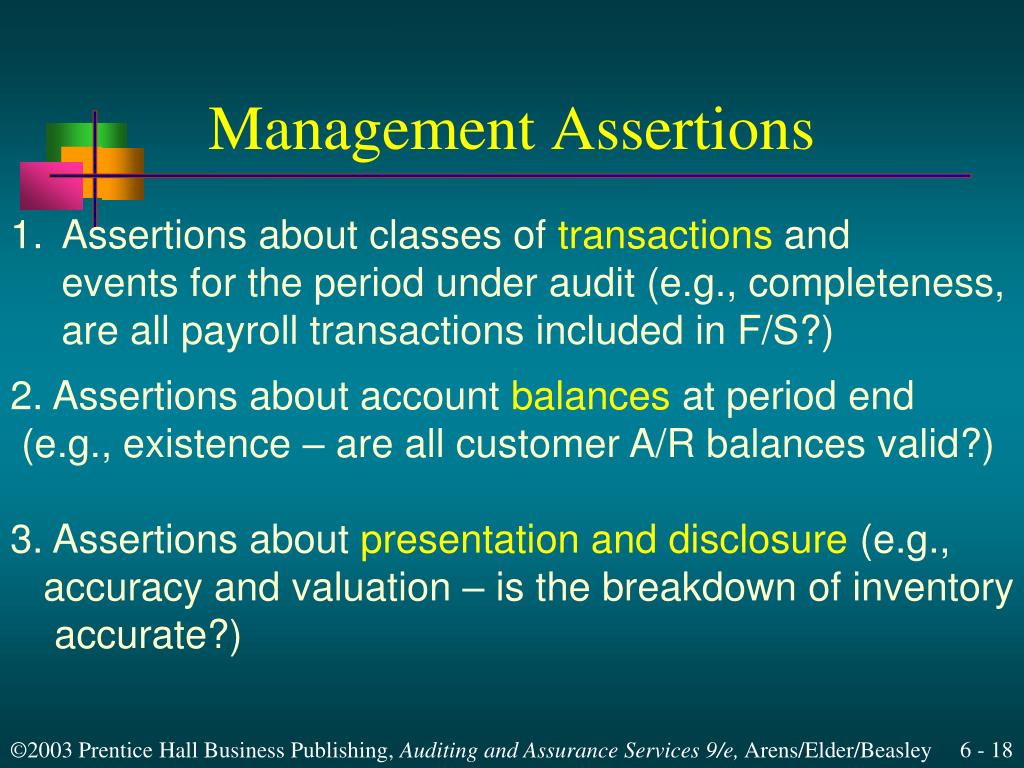 Management Assertions

1. Assertions about classes of transactions and events for the period under audit (e.g., completeness, are all payroll transactions included in F/S?)

2. Assertions about account balances at period end (e.g., existence – are all customer A/R balances valid?)

3. Assertions about presentation and disclosure (e.g., accuracy and valuation – is the breakdown of inventory accurate?)

©2003 Prentice Hall Business Publishing, Auditing and Assurance Services 9/e, Arens/Elder/Beasley 6 - 18